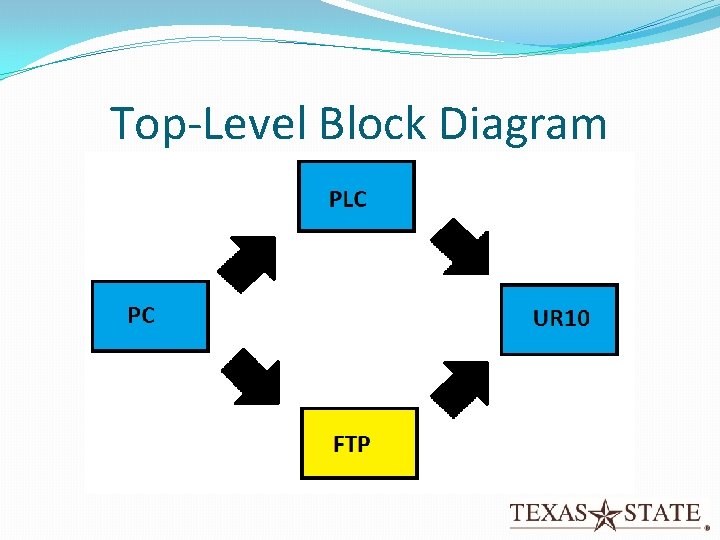 Top-Level Block Diagram

PLC

PC

UR10

FTP

TEXAS STATE